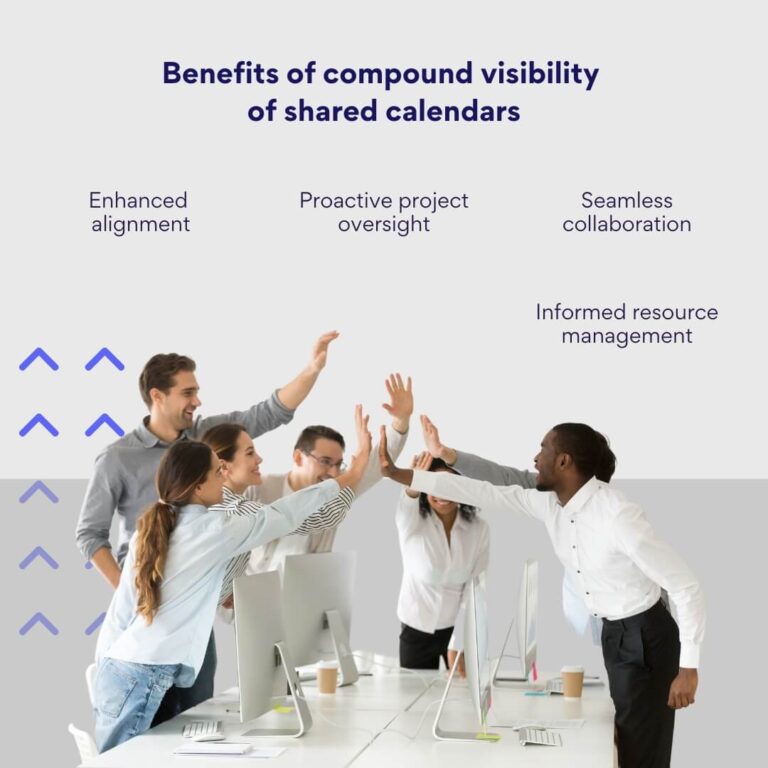 Benefits of compound visibility of shared calendars

Enhanced alignment

Proactive project oversight

Seamless collaboration

Informed resource management